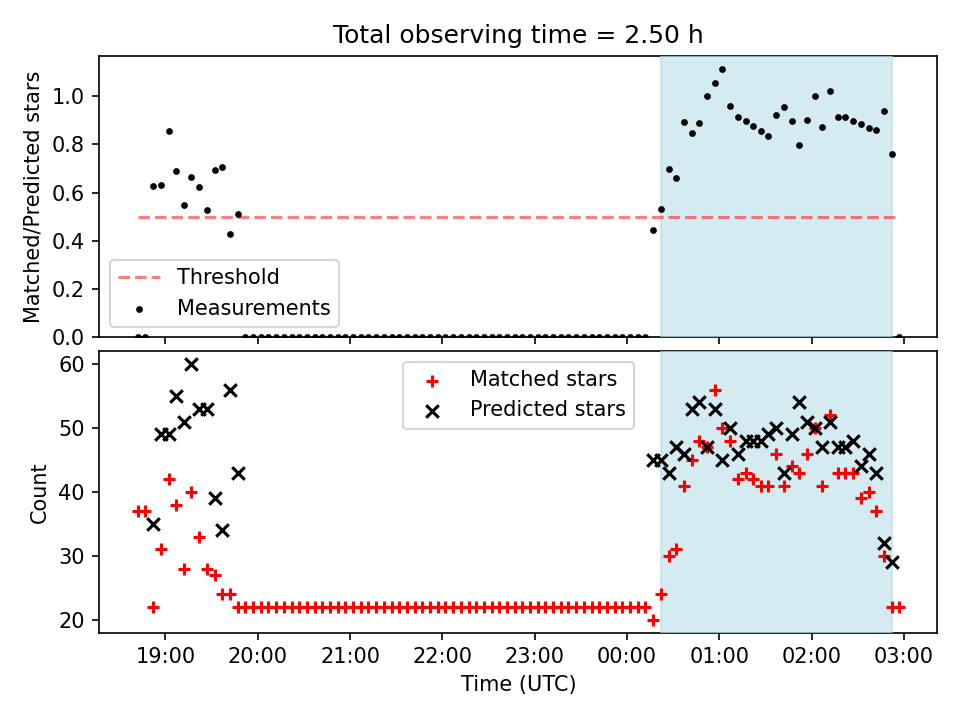 Total observing time = 2.50 h

Matched/Predicted stars

1.0
0.8
0.6
0.4
0.2
0.0

Threshold
Measurements

Count

60
50
40
30
20

Matched stars
Predicted stars

19:00
20:00
21:00
22:00
23:00
00:00
01:00
02:00
03:00

Time (UTC)